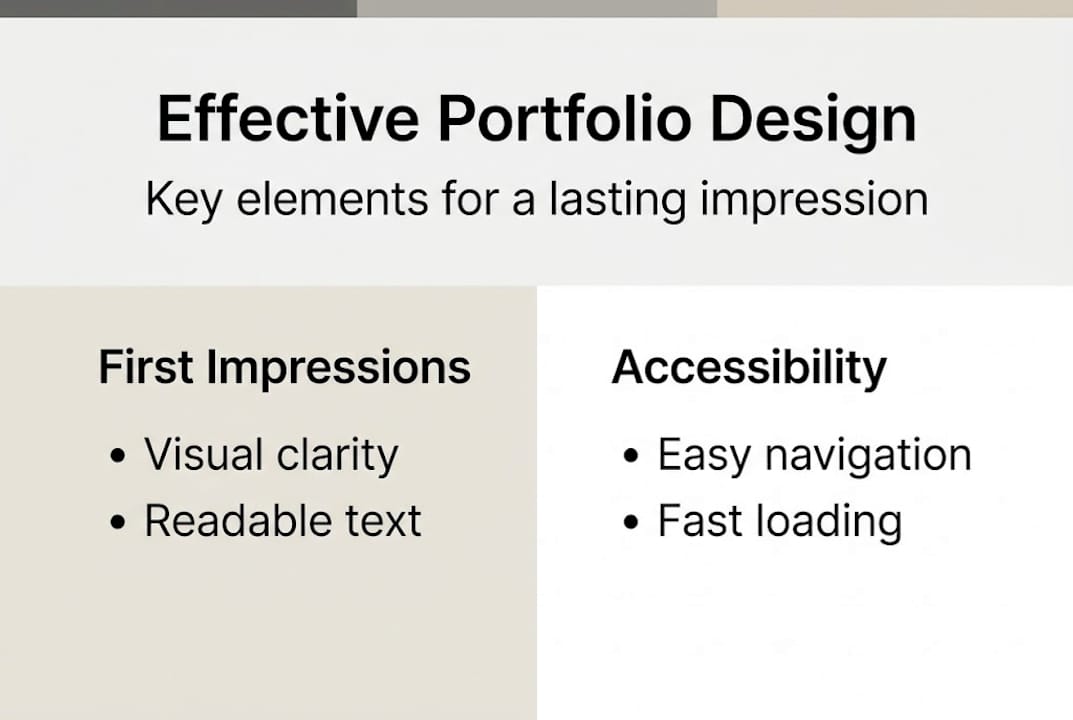 Effective Portfolio Design

Key elements for a lasting impression

First Impressions

• Visual clarity
• Readable text

Accessibility

• Easy navigation
• Fast loading